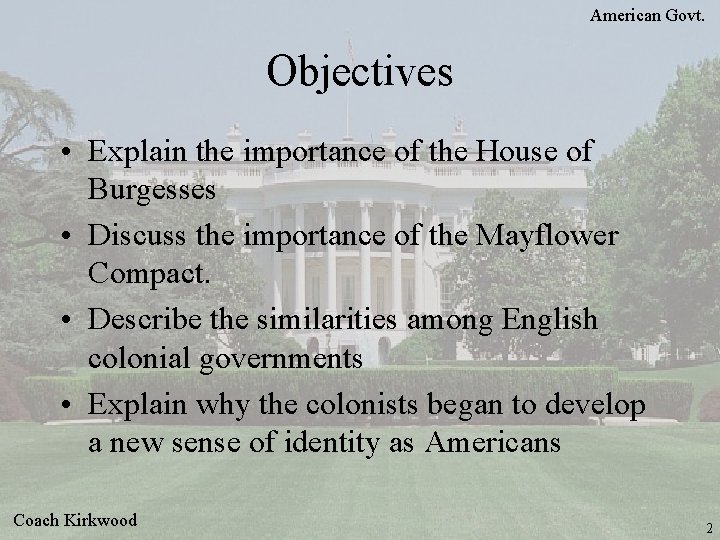 American Govt.

Objectives

• Explain the importance of the House of Burgesses
• Discuss the importance of the Mayflower Compact.
• Describe the similarities among English colonial governments
• Explain why the colonists began to develop a new sense of identity as Americans

Coach Kirkwood

2